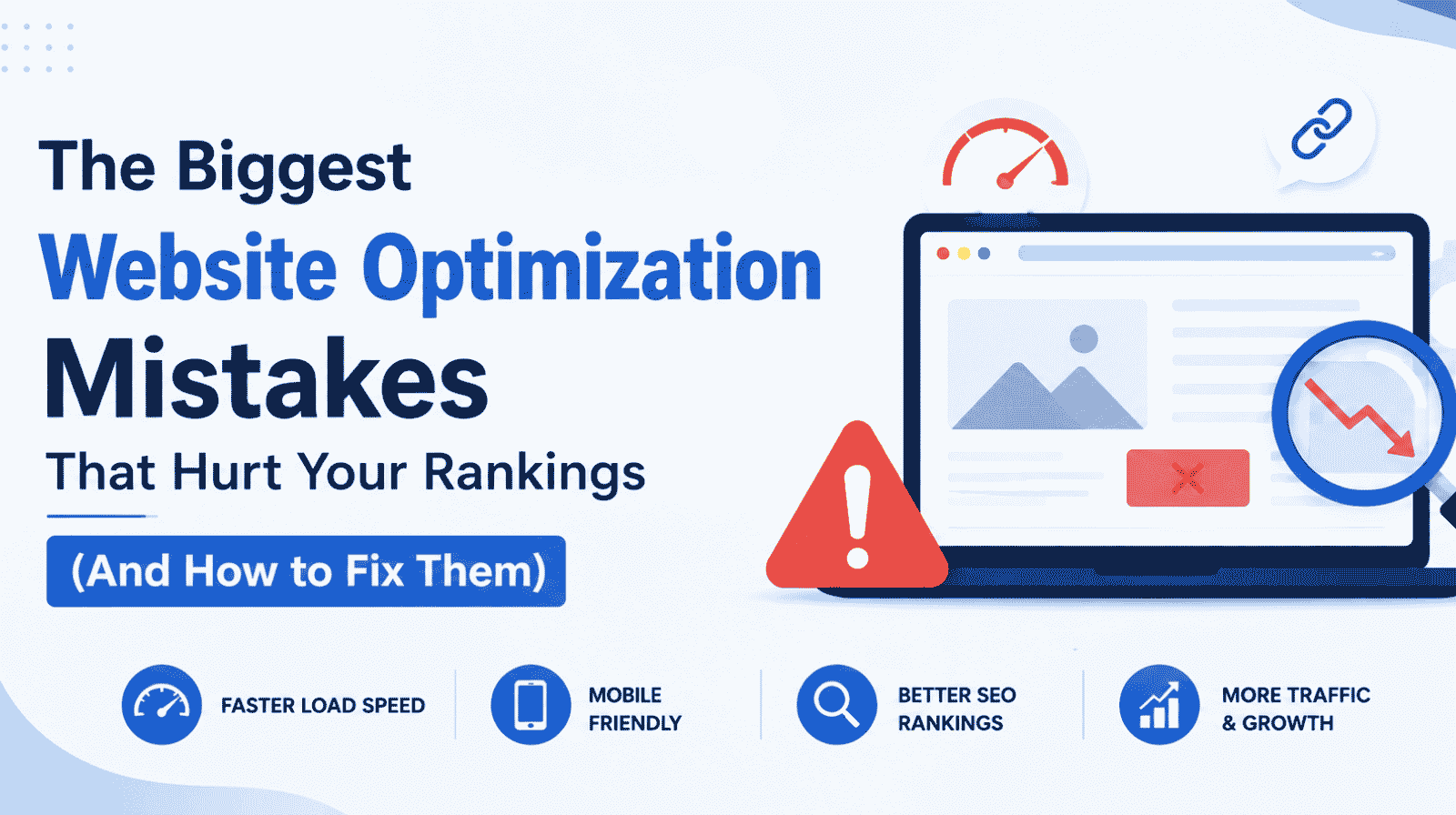 The Biggest
Website Optimization
Mistakes
That Hurt Your Rankings

(And How to Fix Them)

FASTER LOAD SPEED

MOBILE FRIENDLY

BETTER SEO RANKINGS

MORE TRAFFIC & GROWTH